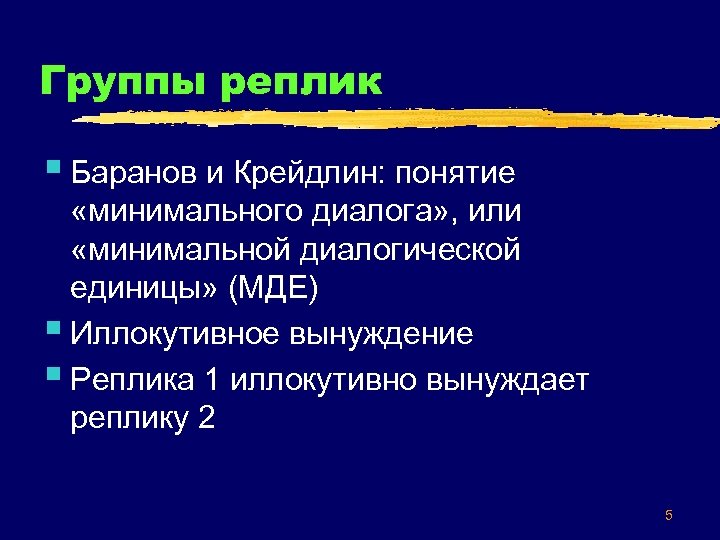 Группы реплик

Баранов и Крейдлин: понятие «минимального диалога», или «минимальной диалогической единицы» (МДЕ)

Иллокутивное вынуждение

Реплика 1 иллокутивно вынуждает реплику 2

5